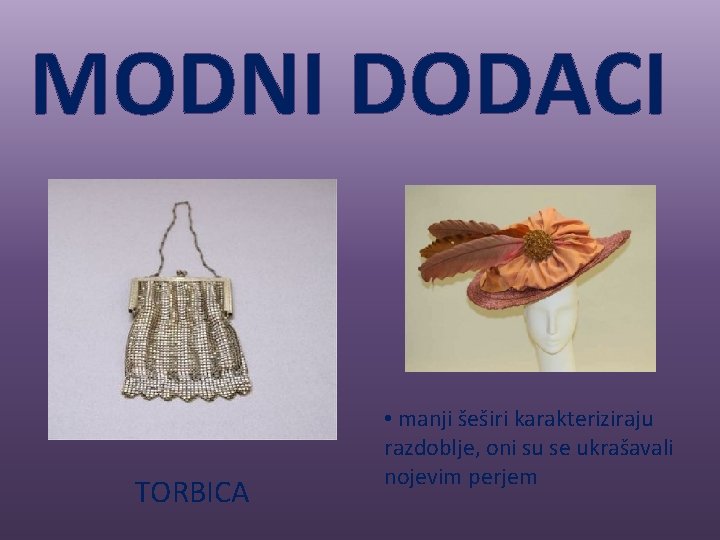 MODNI DODACI

TORBICA

• manji šeširi karakteriziraju razdoblje, oni su se ukrašavali nojevim perjem